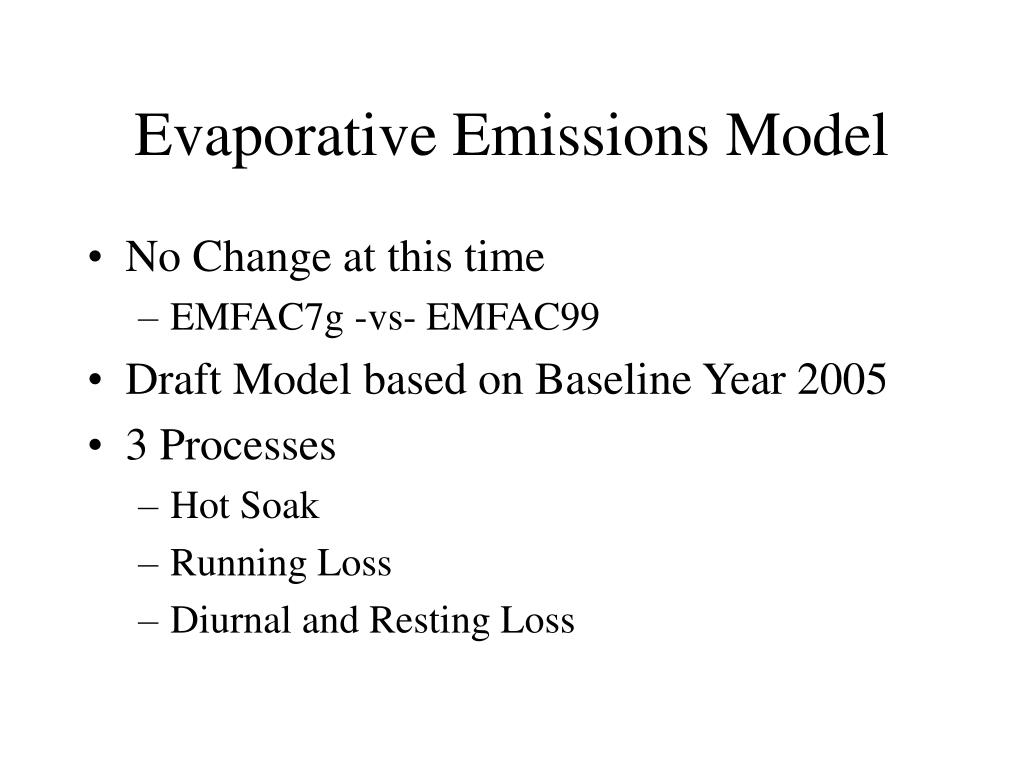 Evaporative Emissions Model

• No Change at this time
– EMFAC7g -vs- EMFAC99
• Draft Model based on Baseline Year 2005
• 3 Processes
– Hot Soak
– Running Loss
– Diurnal and Resting Loss